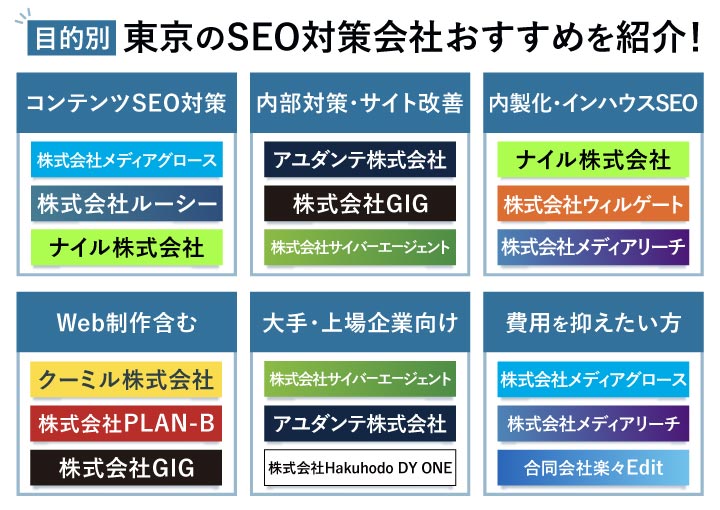 目的別 東京のSEO対策会社おすすめを紹介!

コンテンツSEO対策

株式会社メディアグロース

株式会社ルーシー

ナイル株式会社

内部対策・サイト改善

アユダンテ株式会社

株式会社GIG

株式会社サイバーエージェント

内製化・インハウスSEO

ナイル株式会社

株式会社ウィルゲート

株式会社メディアリーチ

Web制作含む

クーミル株式会社

株式会社PLAN-B

株式会社GIG

大手・上場企業向け

株式会社サイバーエージェント

アユダンテ株式会社

株式会社Hakuhodo DY ONE

費用を抑えたい方

株式会社メディアグロース

株式会社メディアリーチ

合同会社楽々Edit